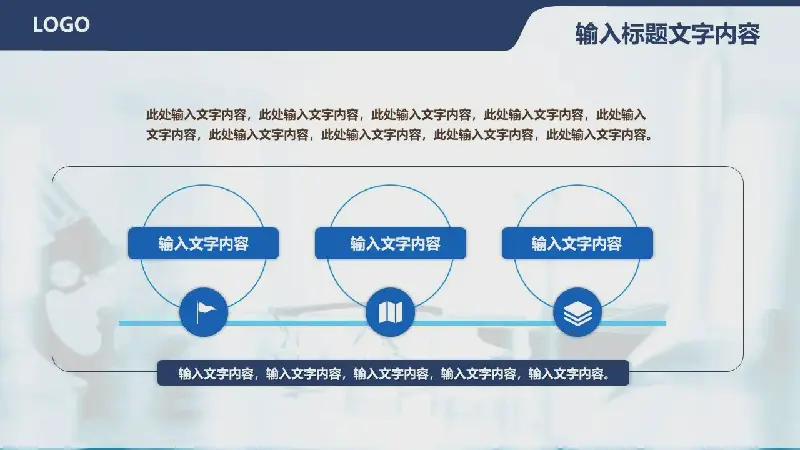 LOGO

输入标题文字内容

此处输入文字内容，此处输入文字内容，此处输入文字内容，此处输入文字内容，此处输入文字内容，此处输入文字内容，此处输入文字内容，此处输入文字内容，此处输入文字内容。

输入文字内容

输入文字内容

输入文字内容

输入文字内容，输入文字内容，输入文字内容，输入文字内容，输入文字内容。